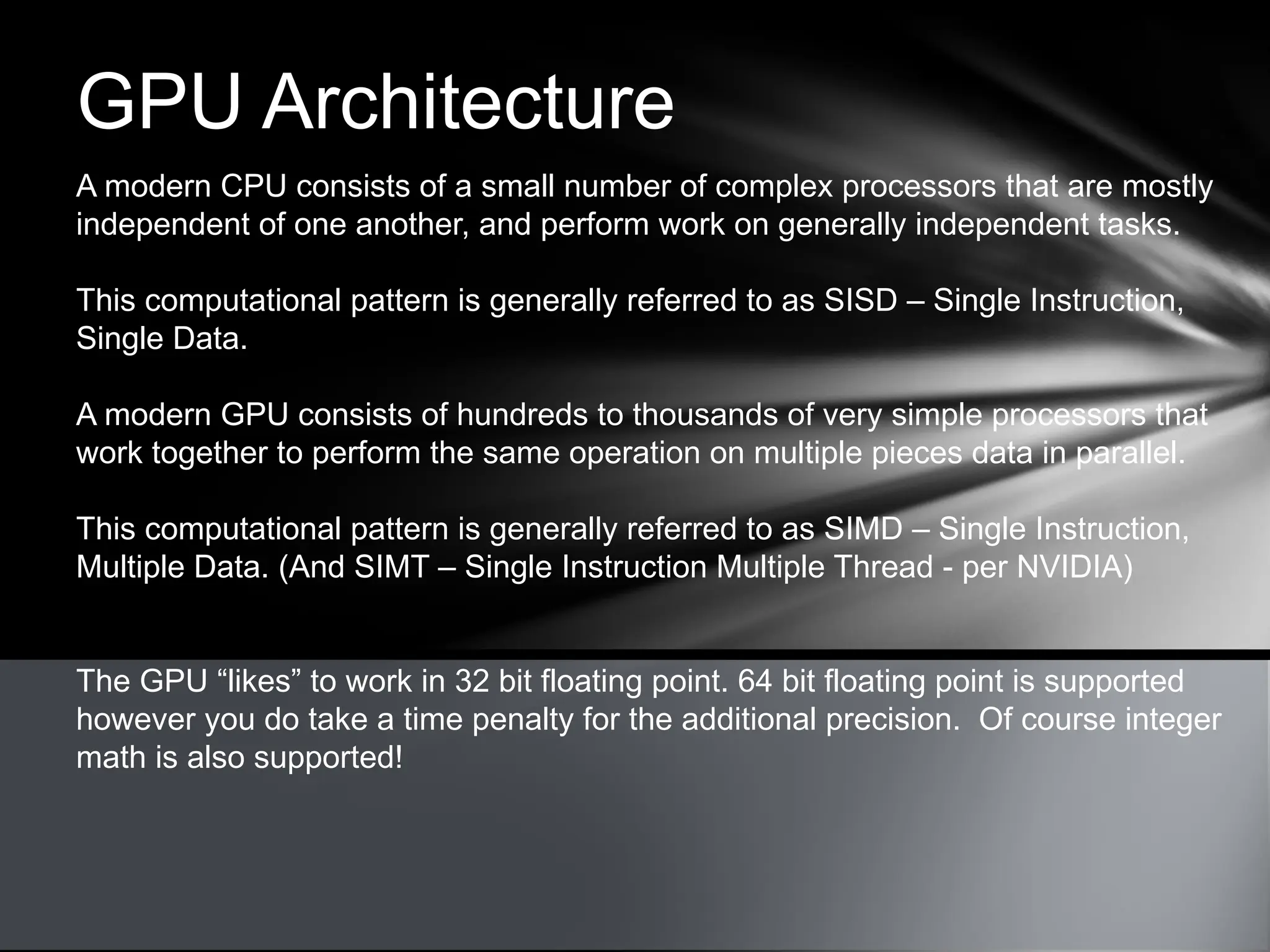 GPU Architecture

A modern CPU consists of a small number of complex processors that are mostly independent of one another, and perform work on generally independent tasks.

This computational pattern is generally referred to as SISD – Single Instruction, Single Data.

A modern GPU consists of hundreds to thousands of very simple processors that work together to perform the same operation on multiple pieces data in parallel.

This computational pattern is generally referred to as SIMD – Single Instruction, Multiple Data. (And SIMT – Single Instruction Multiple Thread - per NVIDIA)

The GPU “likes” to work in 32 bit floating point. 64 bit floating point is supported however you do take a time penalty for the additional precision.  Of course integer math is also supported!